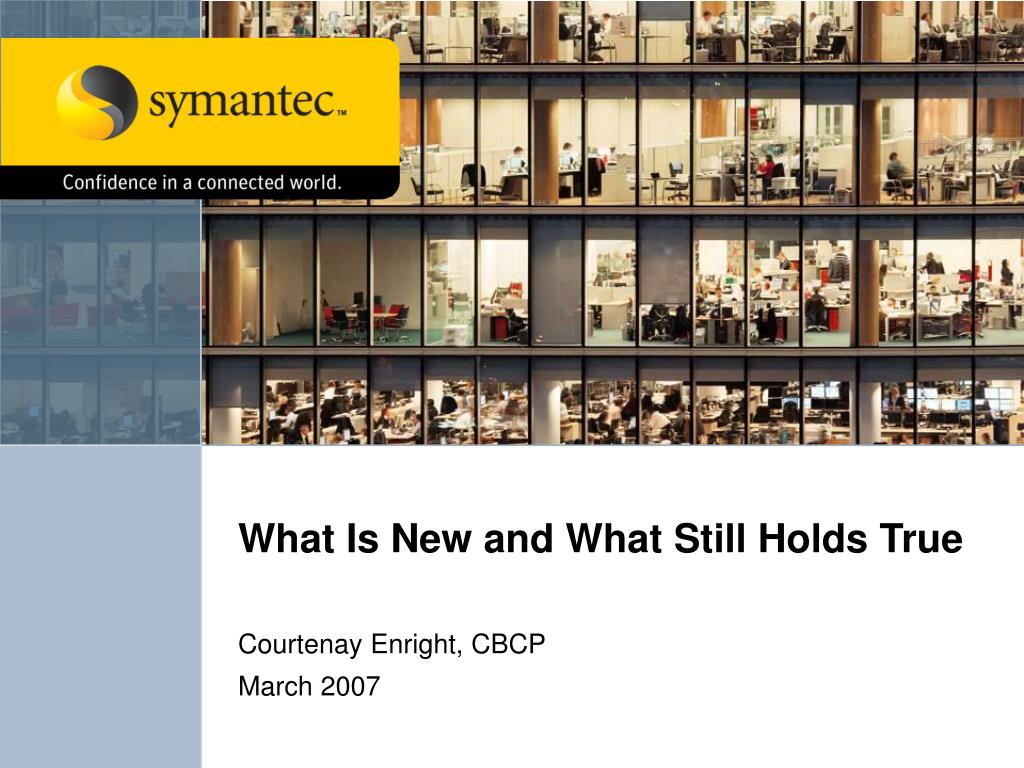 symantec™

Confidence in a connected world.

What Is New and What Still Holds True

Courtenay Enright, CBCP

March 2007